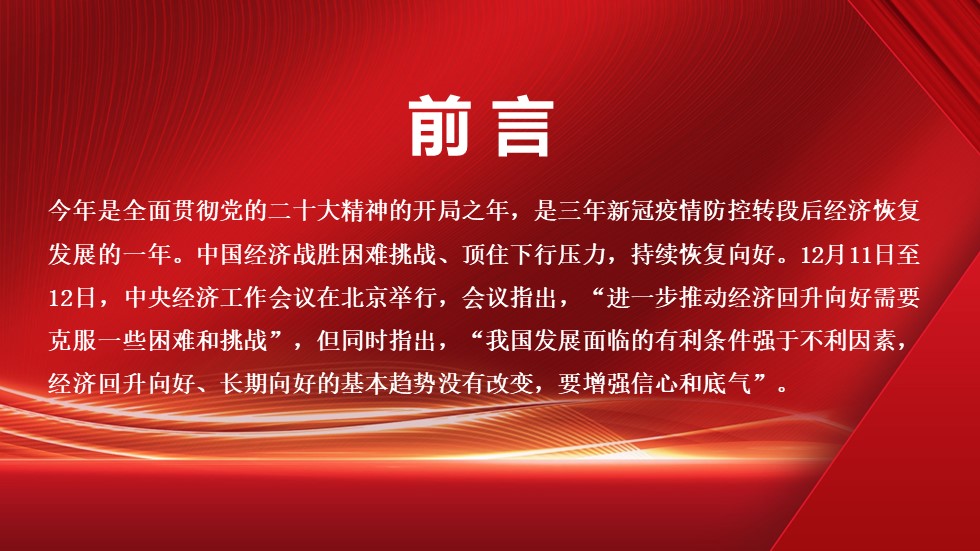 前言

今年是全面贯彻党的二十大精神的开局之年，是三年新冠疫情防控转段后经济恢复发展的一年。中国经济战胜困难挑战、顶住下行压力，持续恢复向好。12月11日至12日，中央经济工作会议在北京举行，会议指出，“进一步推动经济回升向好需要克服一些困难和挑战”，但同时指出，“我国发展面临的有利条件强于不利因素，经济回升向好、长期向好的基本趋势没有改变，要增强信心和底气”。